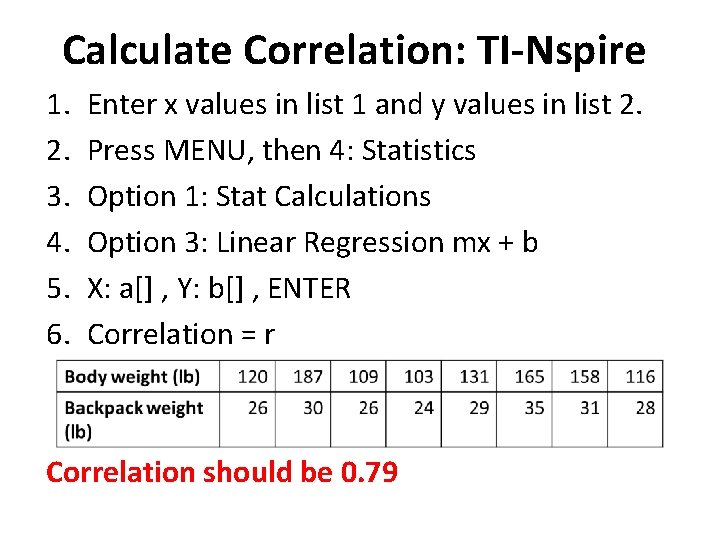 Calculate Correlation: TI-Nspire

1. Enter x values in list 1 and y values in list 2.
2. Press MENU, then 4: Statistics
3. Option 1: Stat Calculations
4. Option 3: Linear Regression mx + b
5. X: a[] , Y: b[] , ENTER
6. Correlation = r

| Body weight (lb) | 120 | 187 | 109 | 103 | 131 | 165 | 158 | 116 |
|---|---|---|---|---|---|---|---|---|
| Backpack weight (lb) | 26 | 30 | 26 | 24 | 29 | 35 | 31 | 28 |

Correlation should be 0.79